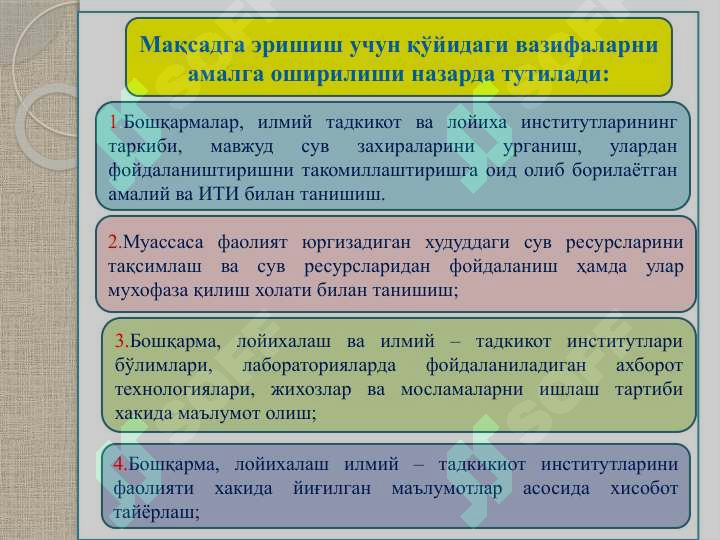 Мақсадга эришиш учун қўйидаги вазифаларни амалга оширилиши назарда тутилади:

1 Бошқармалар, илмий тадкикот ва лойиха институтларининг таркиби, мавжуд сув захираларини урганиш, улардан фойдалаништиришни такомиллаштиришга оид олиб борилаётган амалий ва ИТИ билан танишиш.

2.Муассаса фаолият юргизадиган худуддаги сув ресурсларини тақсимлаш ва сув ресурсларидан фойдаланиш ҳамда улар мухофаза қилиш холати билан танишиш;

3.Бошқарма, лойихалаш ва илмий – тадкикот институтлари бўлимлари, лабораторияларда фойдаланиладиган ахборот технологиялари, жихозлар ва мосламаларни ишлаш тартиби хакида маълумот олиш;

4.Бошқарма, лойихалаш илмий – тадкикиот институтларини фаолияти хакида йиғилган маълумотлар асосида хисобот тайёрлаш;